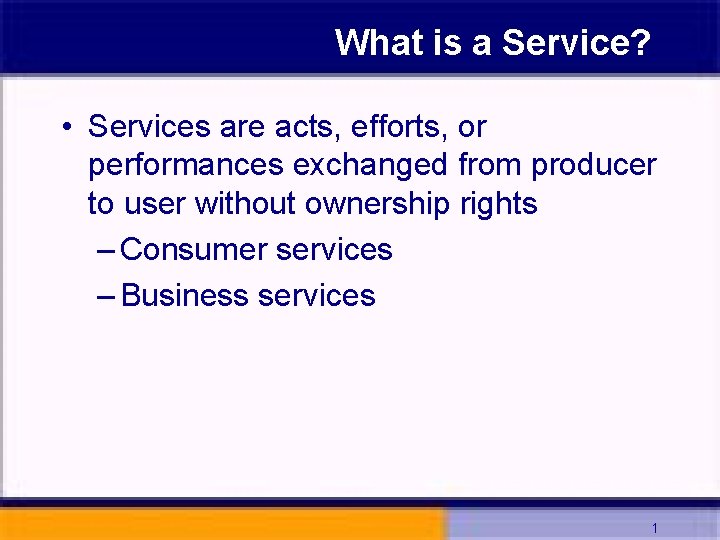 What is a Service?

• Services are acts, efforts, or performances exchanged from producer to user without ownership rights

– Consumer services

– Business services

1